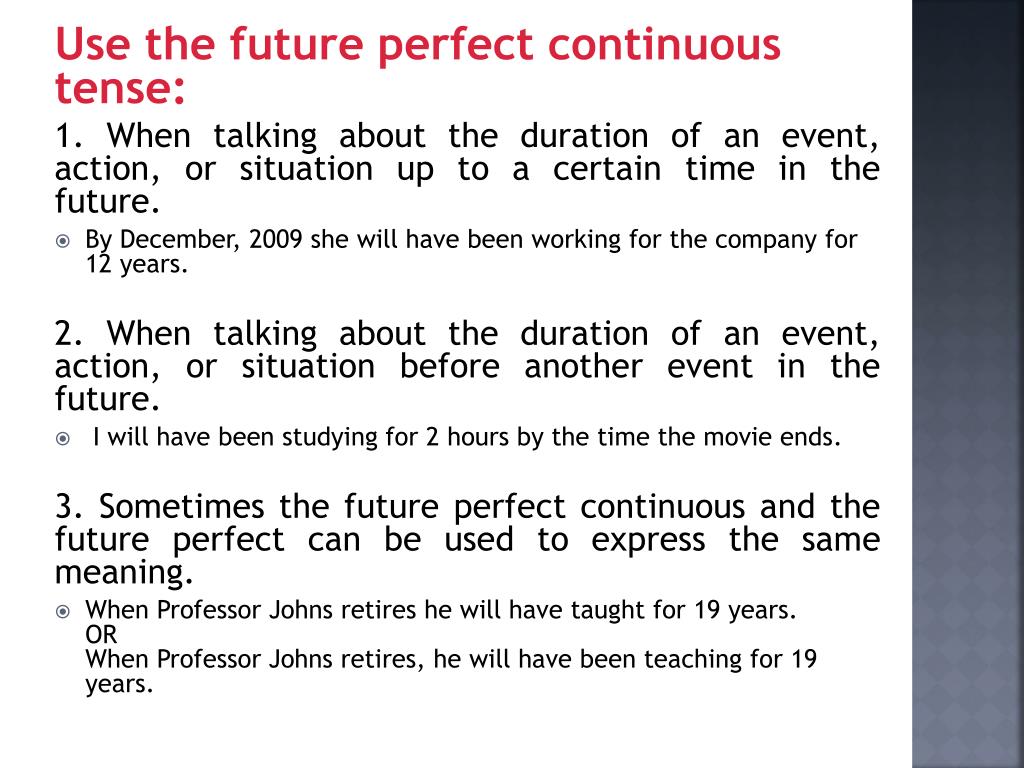 Use the future perfect continuous tense:

1. When talking about the duration of an event, action, or situation up to a certain time in the future.

By December, 2009 she will have been working for the company for 12 years.

2. When talking about the duration of an event, action, or situation before another event in the future.

I will have been studying for 2 hours by the time the movie ends.

3. Sometimes the future perfect continuous and the future perfect can be used to express the same meaning.

When Professor Johns retires he will have taught for 19 years.
OR
When Professor Johns retires, he will have been teaching for 19 years.